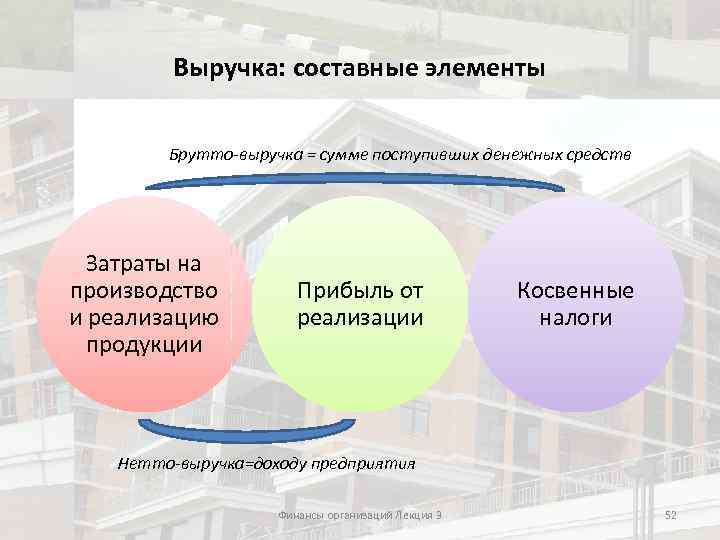 Выручка: составные элементы

Брутто-выручка = сумме поступивших денежных средств

Затраты на производство и реализацию продукции

Прибыль от реализации

Косвенные налоги

Нетто-выручка=доходу предприятия

Финансы организаций Лекция 3

52